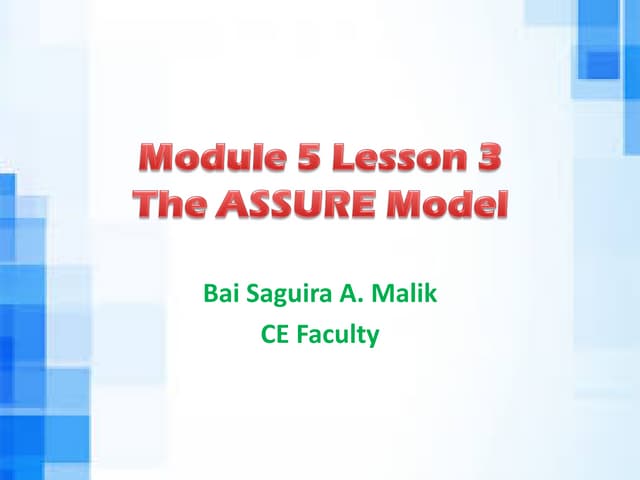 Module 5 Lesson 3
The ASSURE Model

Bai Saguira A. Malik
CE Faculty